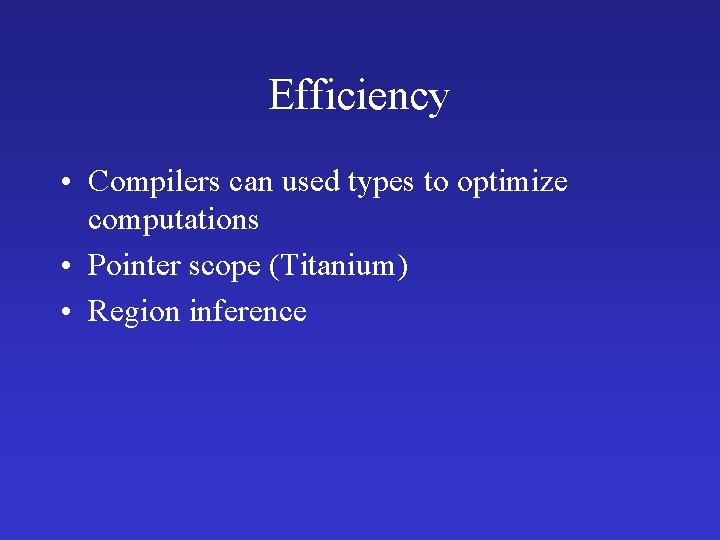 Efficiency

• Compilers can used types to optimize computations
• Pointer scope (Titanium)
• Region inference